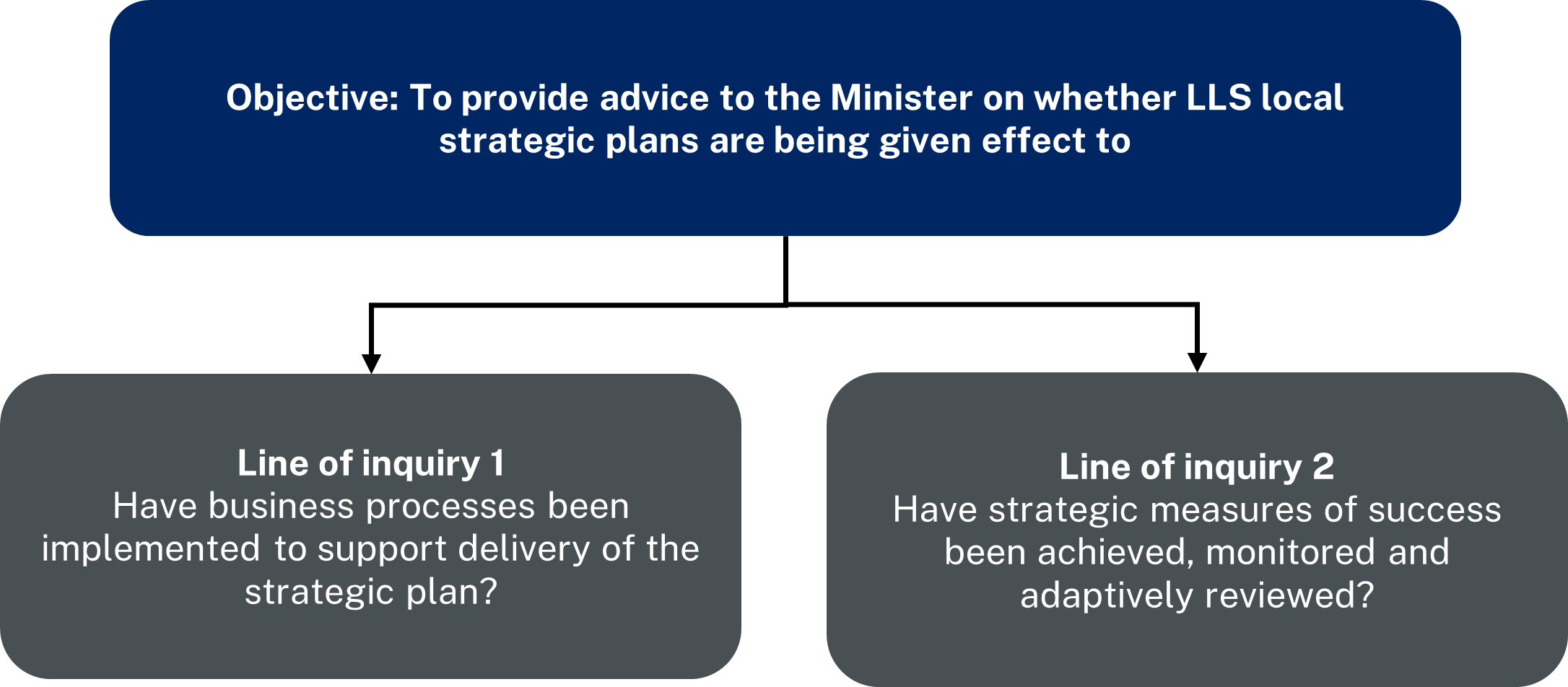 Objective: To provide advice to the Minister on whether LLS local strategic plans are being given effect to

Line of inquiry 1
Have business processes been implemented to support delivery of the strategic plan?

Line of inquiry 2
Have strategic measures of success been achieved, monitored and adaptively reviewed?